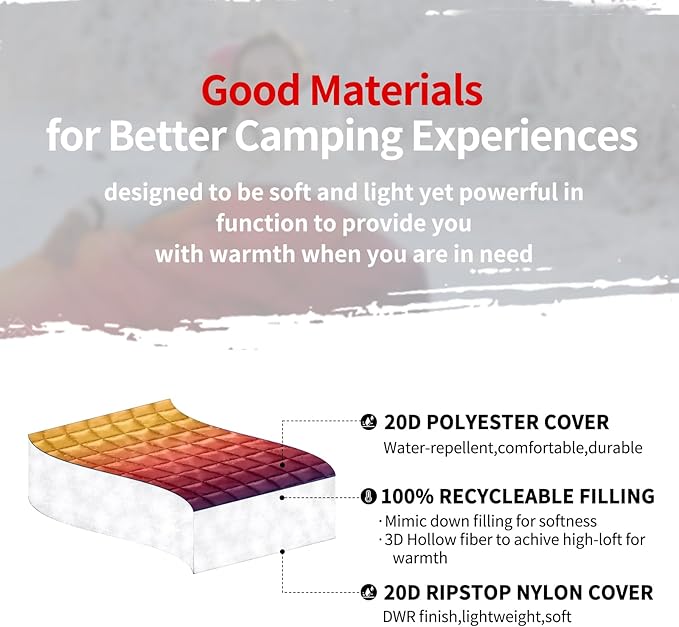 Good Materials
for Better Camping Experiences

designed to be soft and light yet powerful in function to provide you with warmth when you are in need

20D POLYESTER COVER
Water-repellent,comfortable,durable

100% RECYCLEABLE FILLING
· Mimic down filling for softness
· 3D Hollow fiber to achive high-loft for warmth

20D RIPSTOP NYLON COVER
DWR finish,lightweight,soft